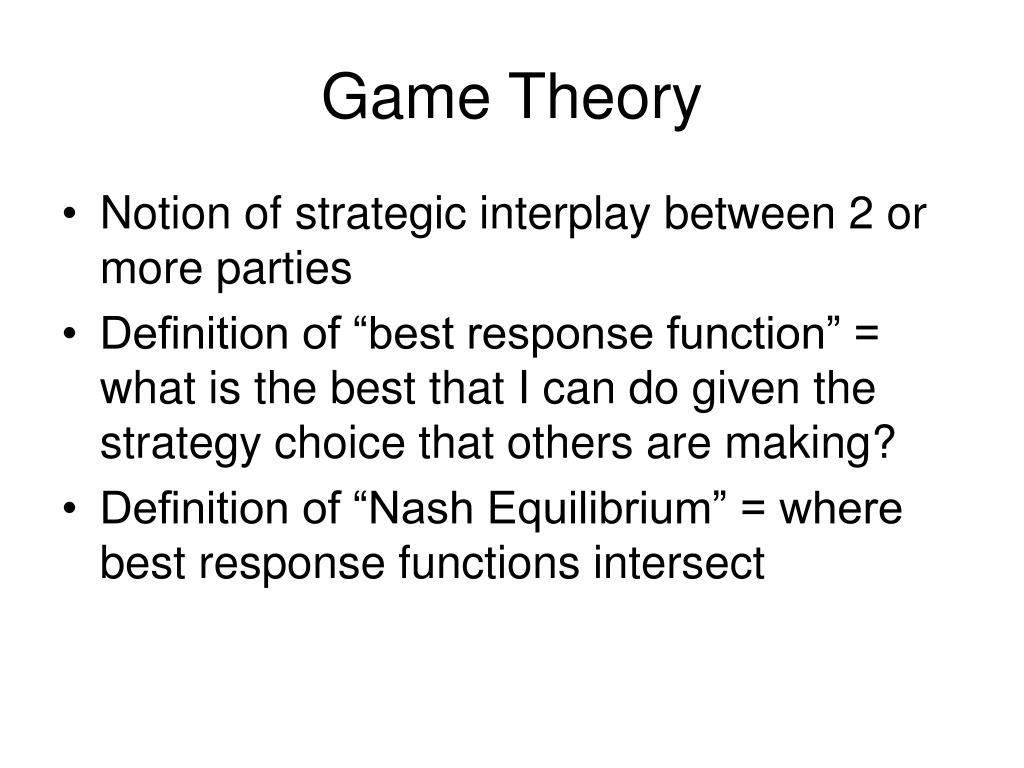 Game Theory

• Notion of strategic interplay between 2 or more parties
• Definition of “best response function” = what is the best that I can do given the strategy choice that others are making?
• Definition of “Nash Equilibrium” = where best response functions intersect